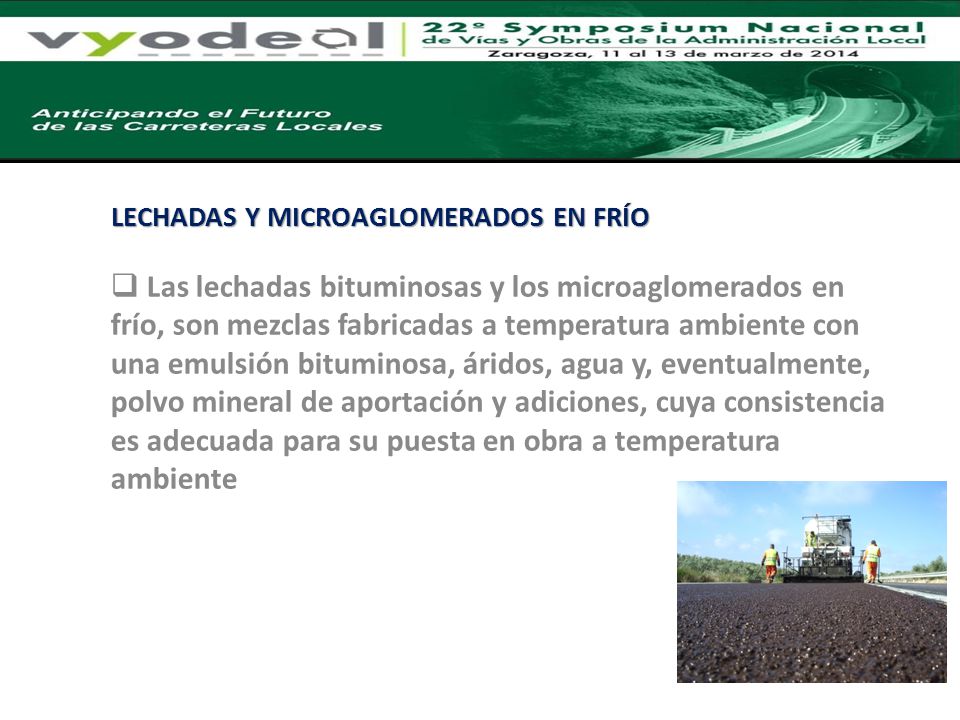 vyodeal

22º Symposium Nacional de Vías y Obras de la Administración Local
Zaragoza, 11 al 13 de marzo de 2014

Anticipando el Futuro de las Carreteras Locales

LECHADAS Y MICROAGLOMERADOS EN FRÍO

❑ Las lechadas bituminosas y los microaglomerados en frío, son mezclas fabricadas a temperatura ambiente con una emulsión bituminosa, áridos, agua y, eventualmente, polvo mineral de aportación y adiciones, cuya consistencia es adecuada para su puesta en obra a temperatura ambiente